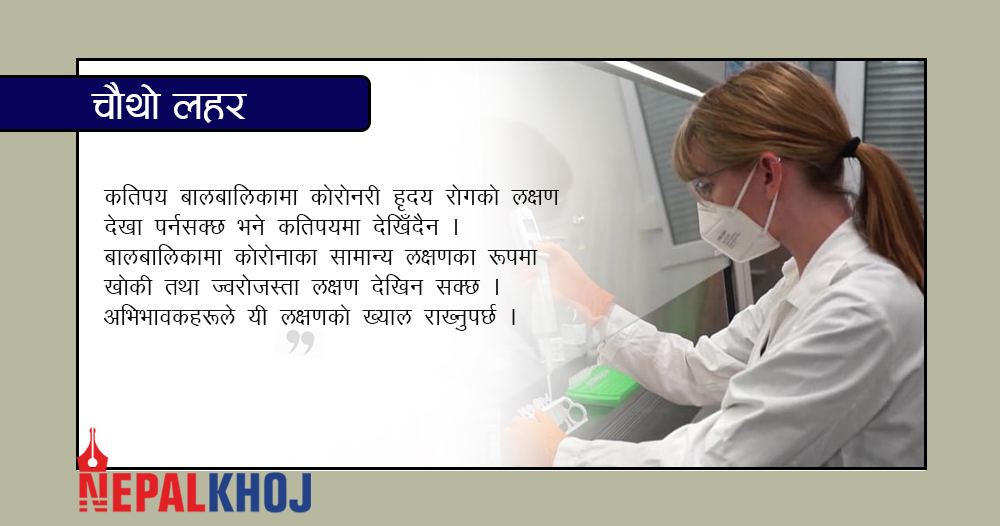 चौथो लहर

कतिपय बालबालिकामा कोरोनरी हृदय रोगको लक्षण देखा पर्नसक्छ भने कतिपयमा देखिँदैन । बालबालिकामा कोरोनाका सामान्य लक्षणका रूपमा खोकी तथा ज्वरोजस्ता लक्षण देखिन सक्छ । अभिभावकहरूले यी लक्षणको ख्याल राख्नुपर्छ ।

NEPALKHOJ